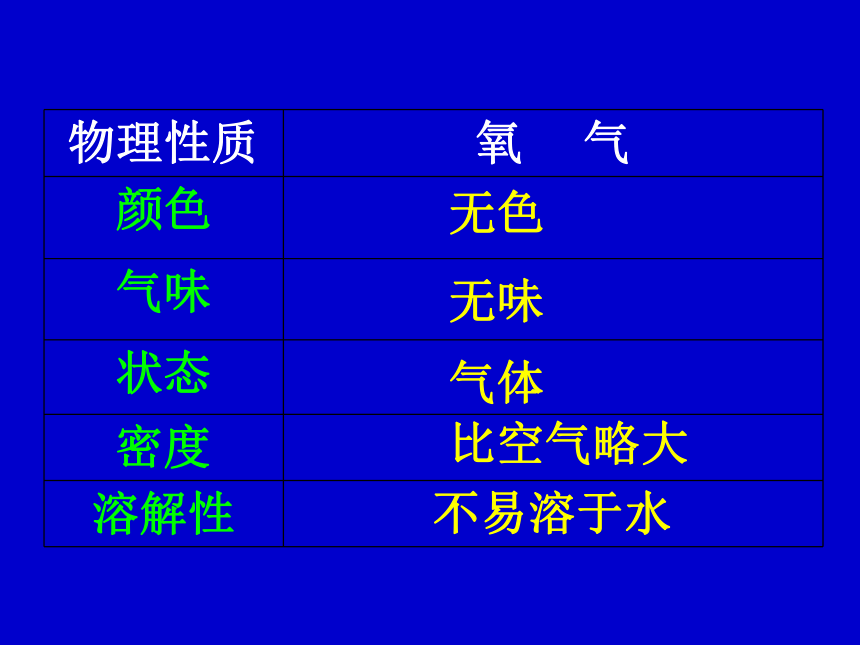 | 物理性质 | 氧　气 |
|---|---|
| 颜色 | 无色 |
| 气味 | 无味 |
| 状态 | 气体 |
| 密度 | 比空气略大 |
| 溶解性 | 不易溶于水 |